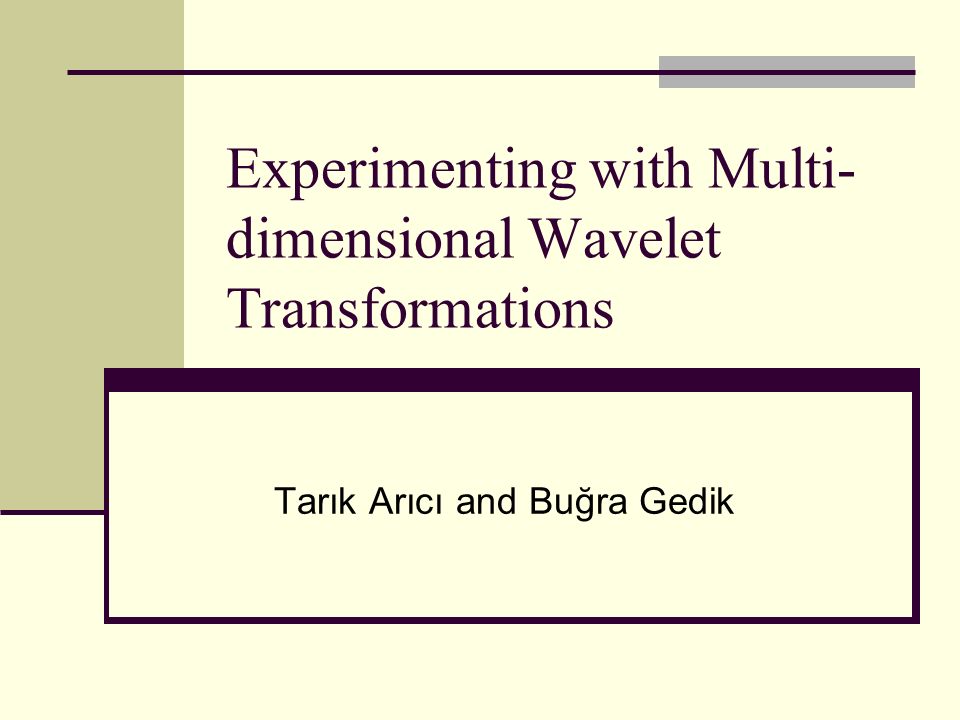 Experimenting with Multi-dimensional Wavelet Transformations

Tarık Arıcı and Buğra Gedik